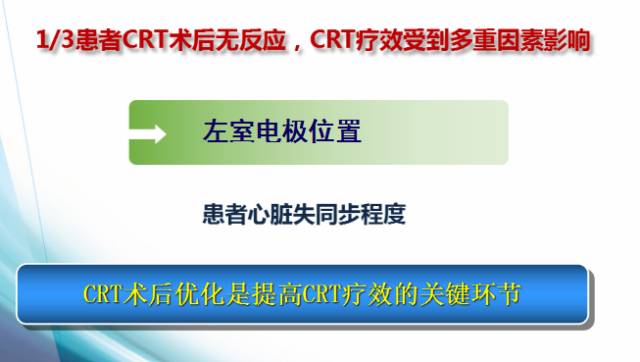 1/3患者CRT术后无反应，CRT疗效受到多重因素影响

左室电极位置

患者心脏失同步程度

CRT术后优化是提高CRT疗效的关键环节